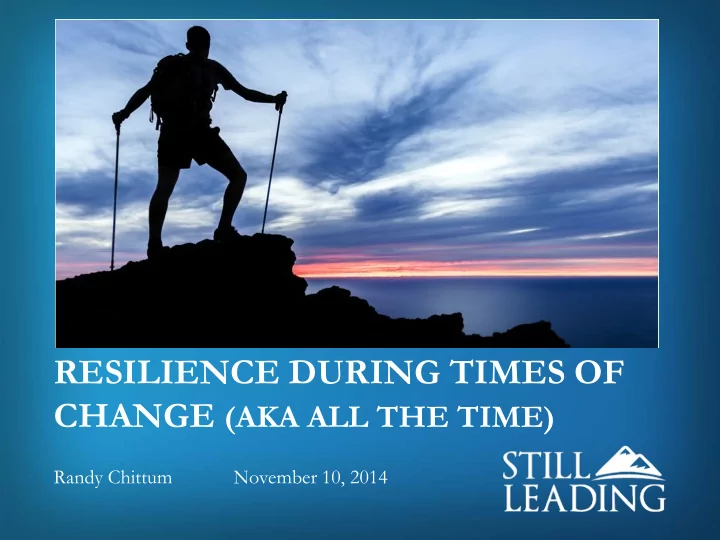 RESILIENCE DURING TIMES OF CHANGE (AKA ALL THE TIME)

Randy Chittum November 10, 2014

STILL LEADING